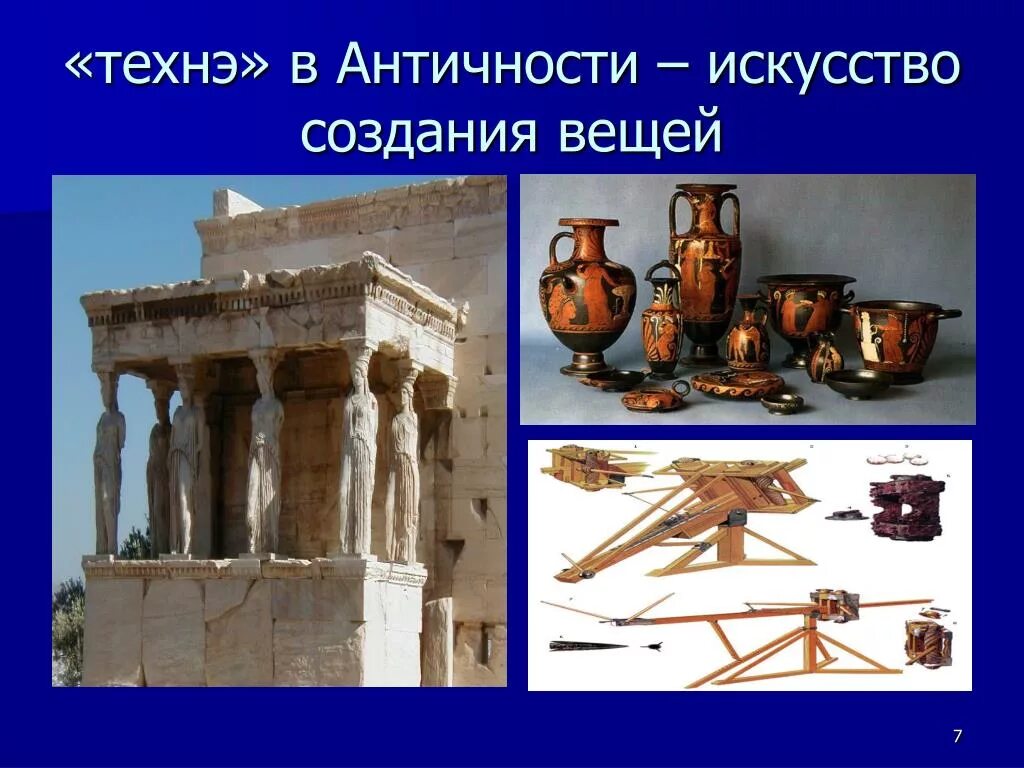 «технэ» в Античности – искусство создания вещей

7